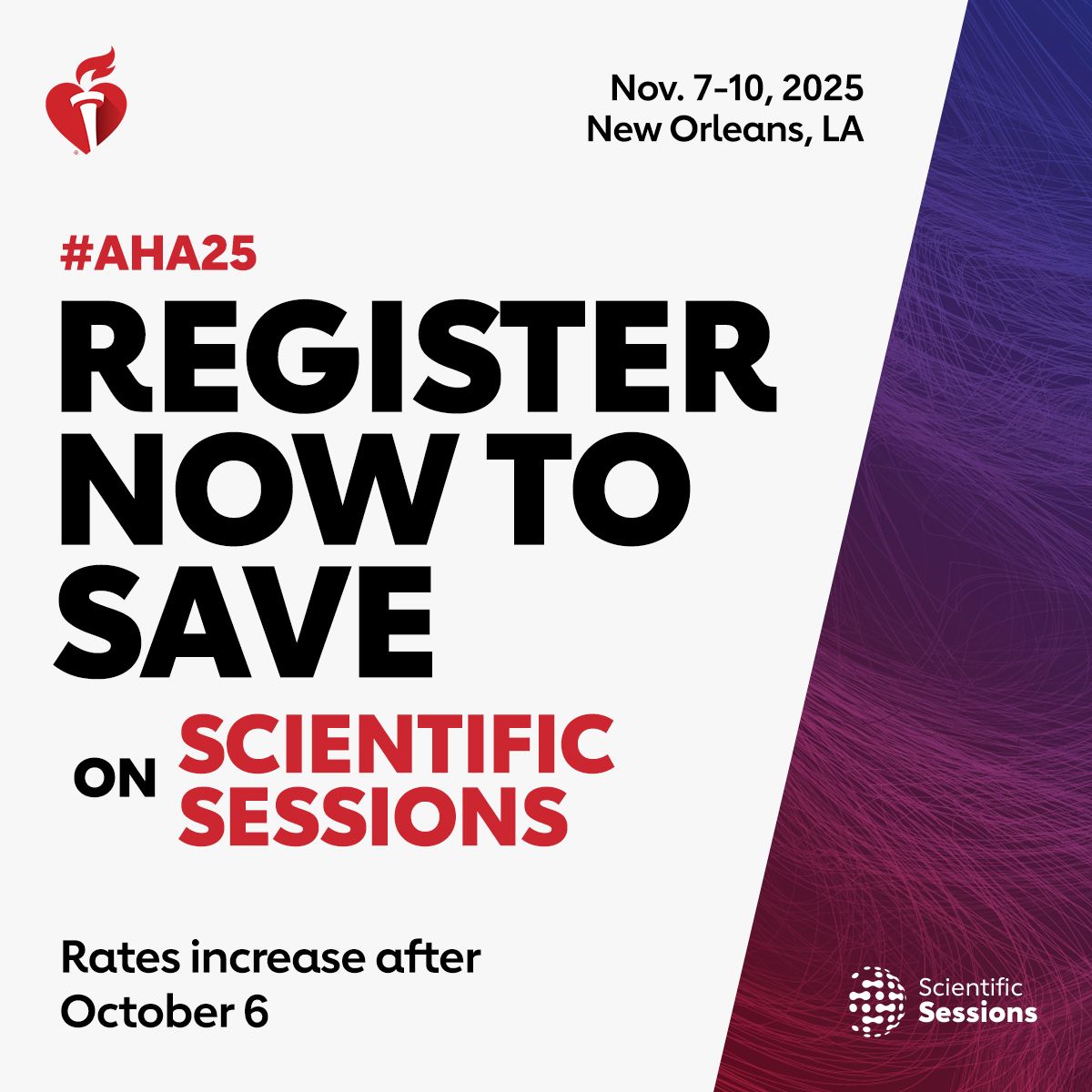 Nov. 7-10, 2025
New Orleans, LA

#AHA25

REGISTER NOW TO SAVE

ON SCIENTIFIC SESSIONS

Rates increase after October 6

Scientific
Sessions